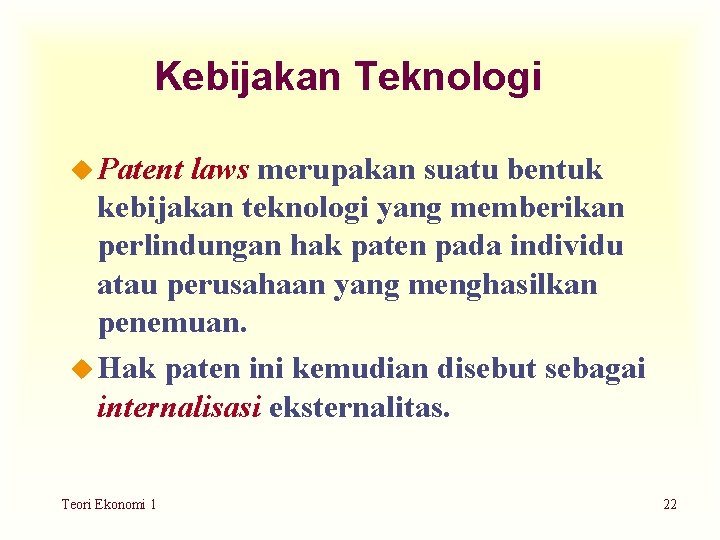 Kebijakan Teknologi

Patent laws merupakan suatu bentuk kebijakan teknologi yang memberikan perlindungan hak paten pada individu atau perusahaan yang menghasilkan penemuan.

Hak paten ini kemudian disebut sebagai internalisasi eksternalitas.

Teori Ekonomi 1

22